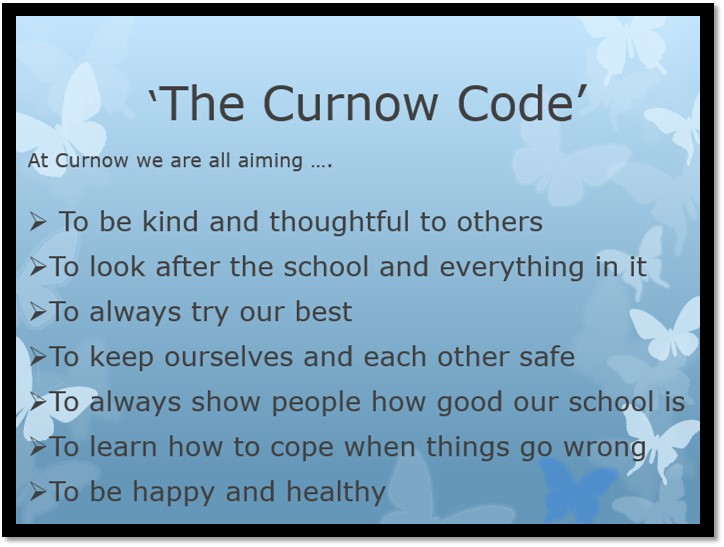 ‘The Curnow Code’

At Curnow we are all aiming ….

➢ To be kind and thoughtful to others
➢To look after the school and everything in it
➢To always try our best
➢To keep ourselves and each other safe
➢To always show people how good our school is
➢To learn how to cope when things go wrong
➢To be happy and healthy